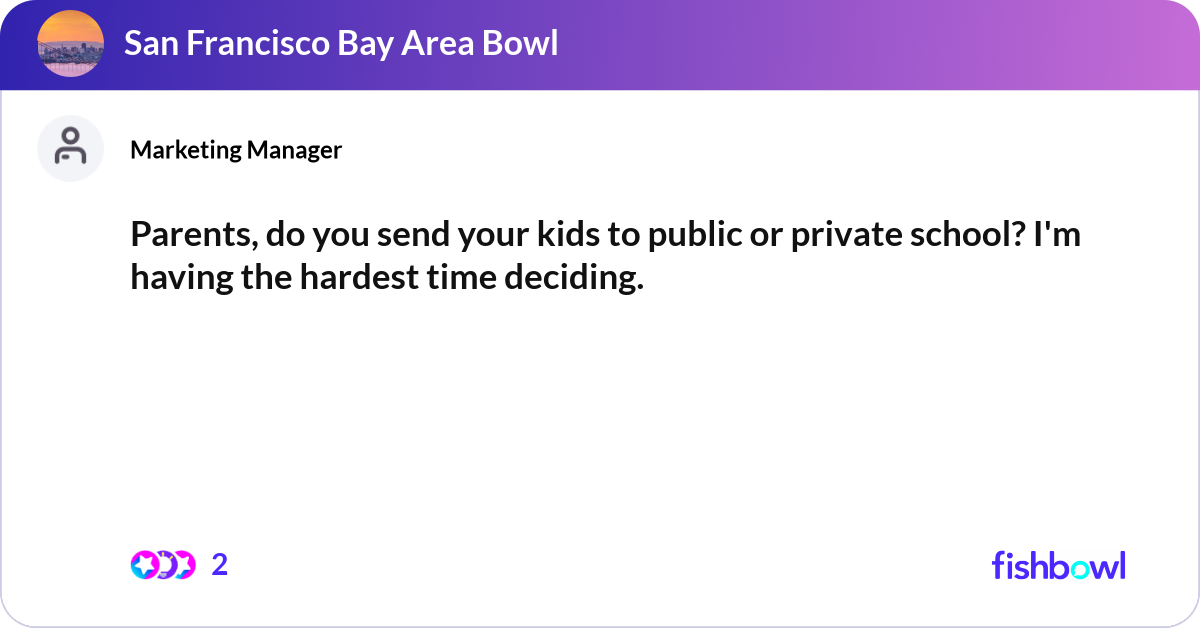 San Francisco Bay Area Bowl

Marketing Manager

Parents, do you send your kids to public or private school? I'm having the hardest time deciding.

2

fishbowl